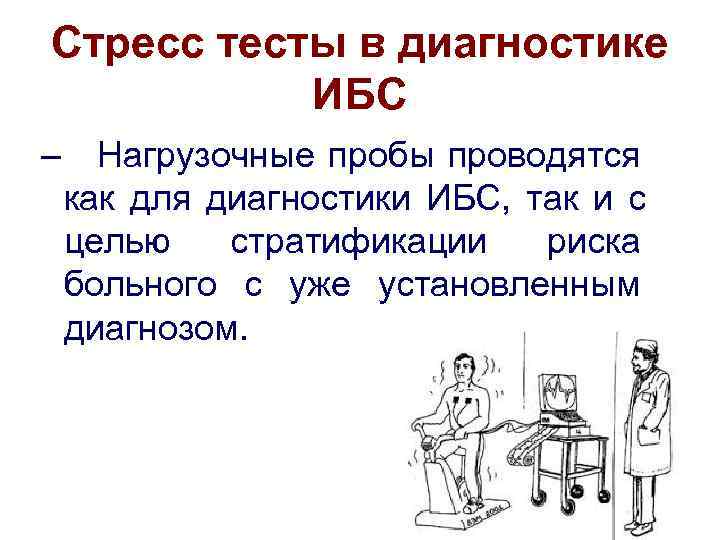 Стресс тесты в диагностике ИБС

– Нагрузочные пробы проводятся как для диагностики ИБС, так и с целью стратификации риска больного с уже установленным диагнозом.